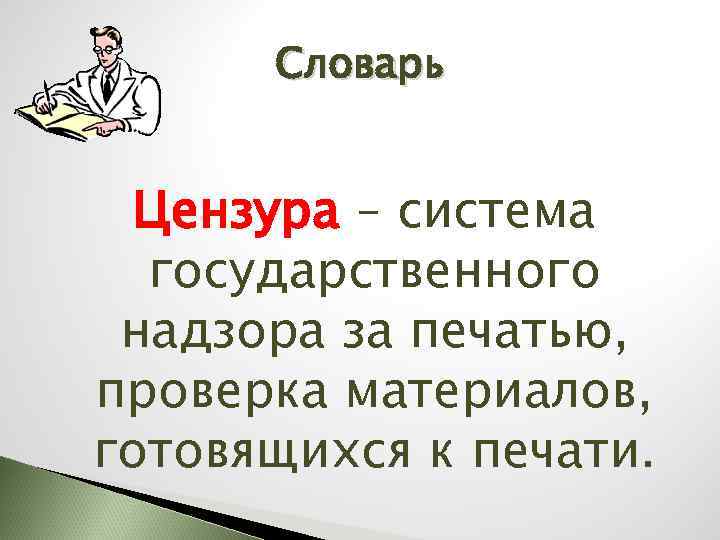 Словарь

Цензура – система государственного надзора за печатью, проверка материалов, готовящихся к печати.